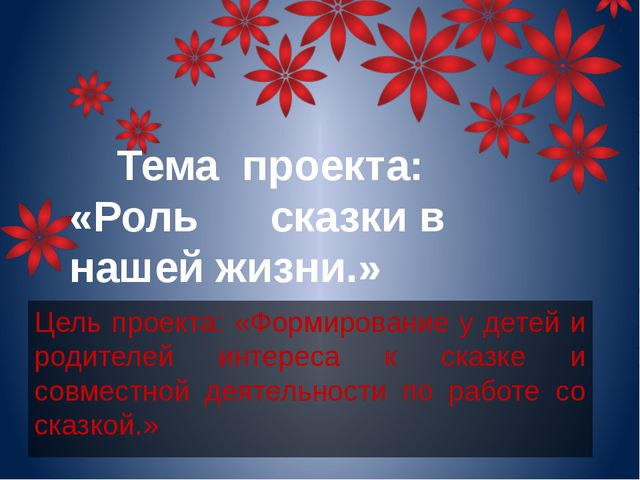 Тема проекта: «Роль сказки в нашей жизни.»

Цель проекта: «Формирование у детей и родителей интереса к сказке и совместной деятельности по работе со сказкой.»